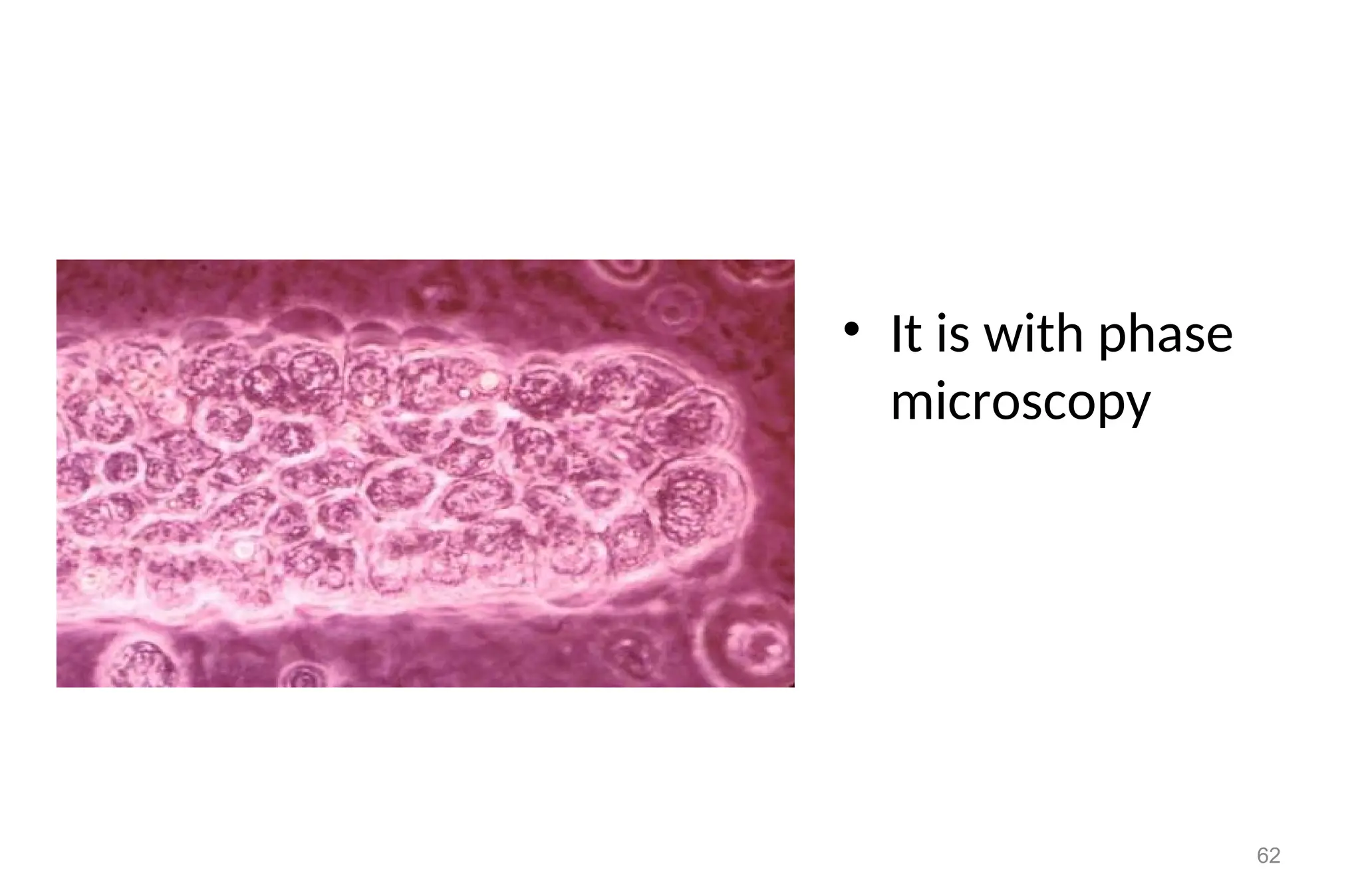 • It is with phase microscopy

62